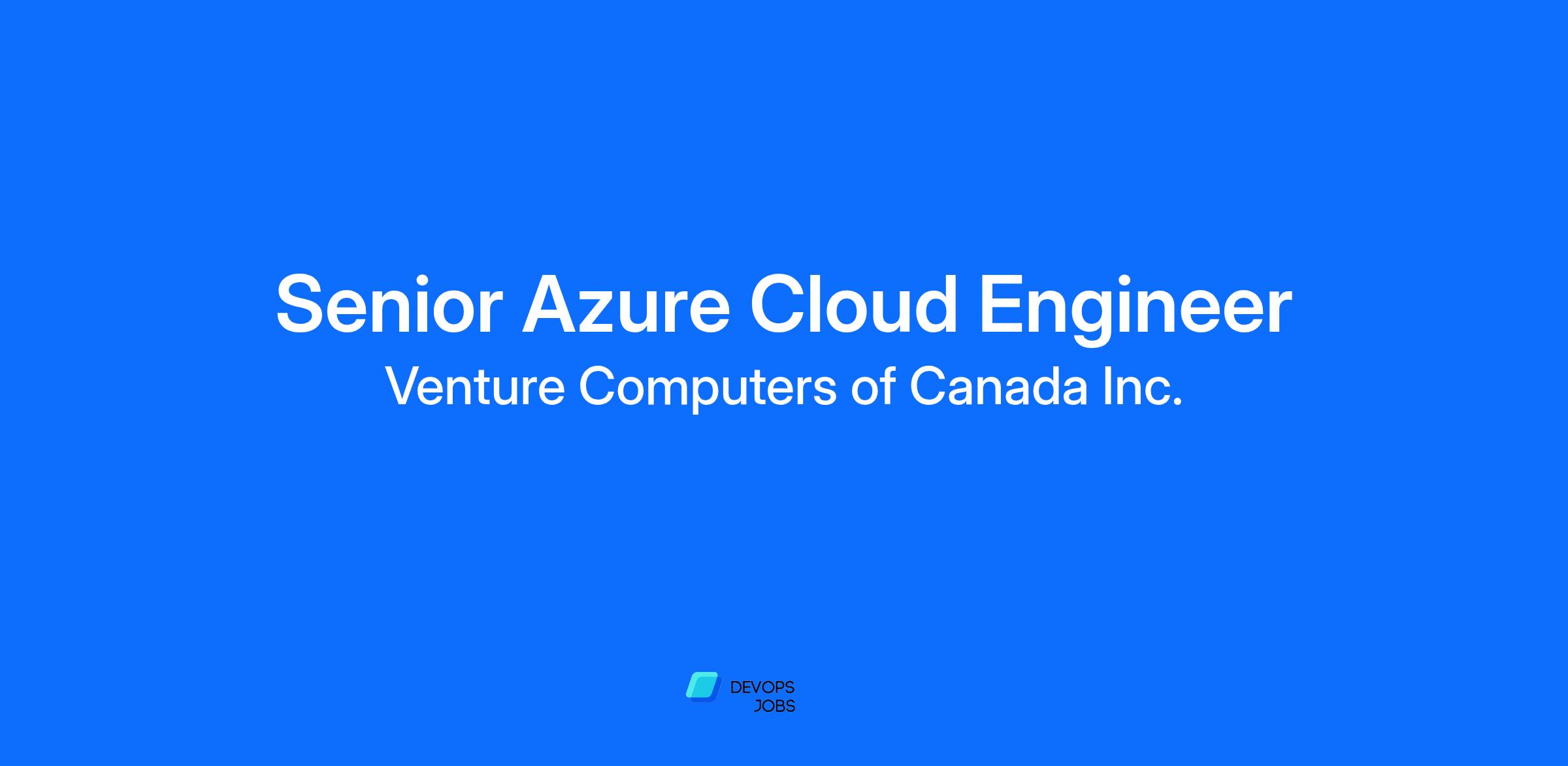 Senior Azure Cloud Engineer
Venture Computers of Canada Inc.

DEVOPS
JOBS